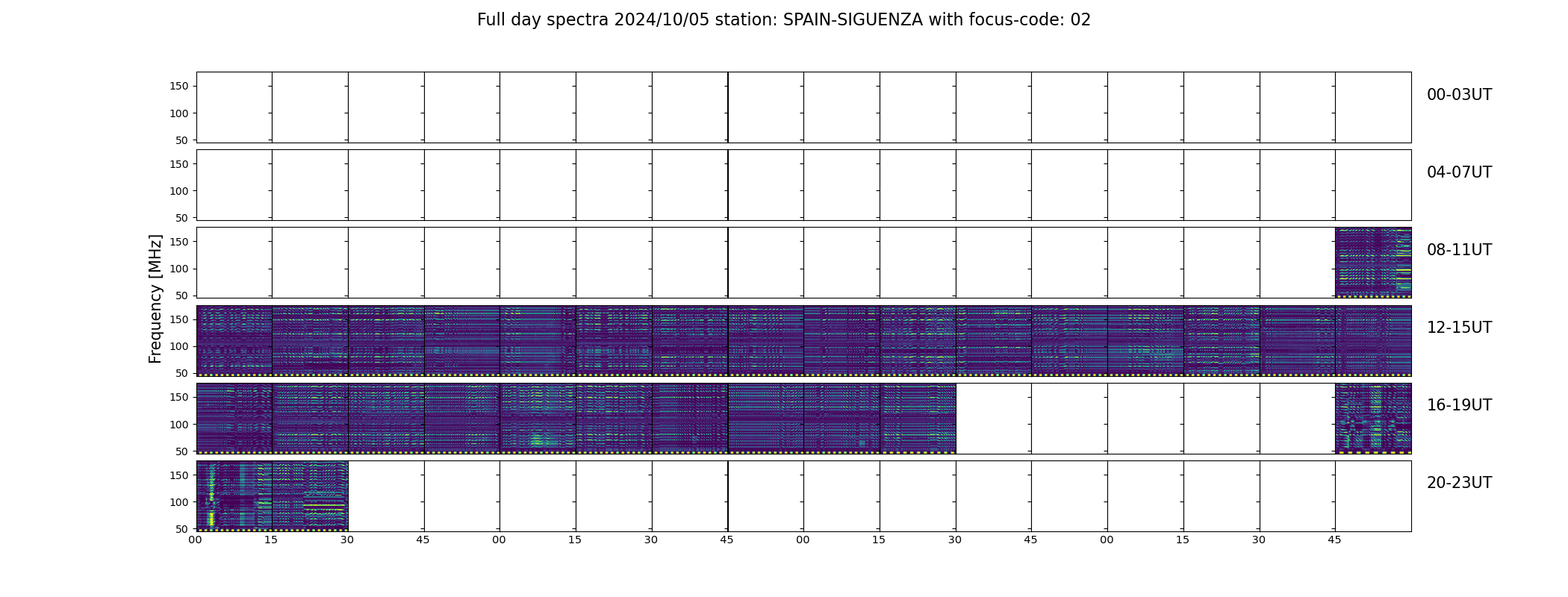 Full day spectra 2024/10/05 station: SPAIN-SIGUENZA with focus-code: 02

Frequency [MHz]

150
100
50
00-03UT

150
100
50
04-07UT

150
100
50
08-11UT

150
100
50
12-15UT

150
100
50
16-19UT

150
100
50
20-23UT

00 15 30 45 00 15 30 45 00 15 30 45 00 15 30 45